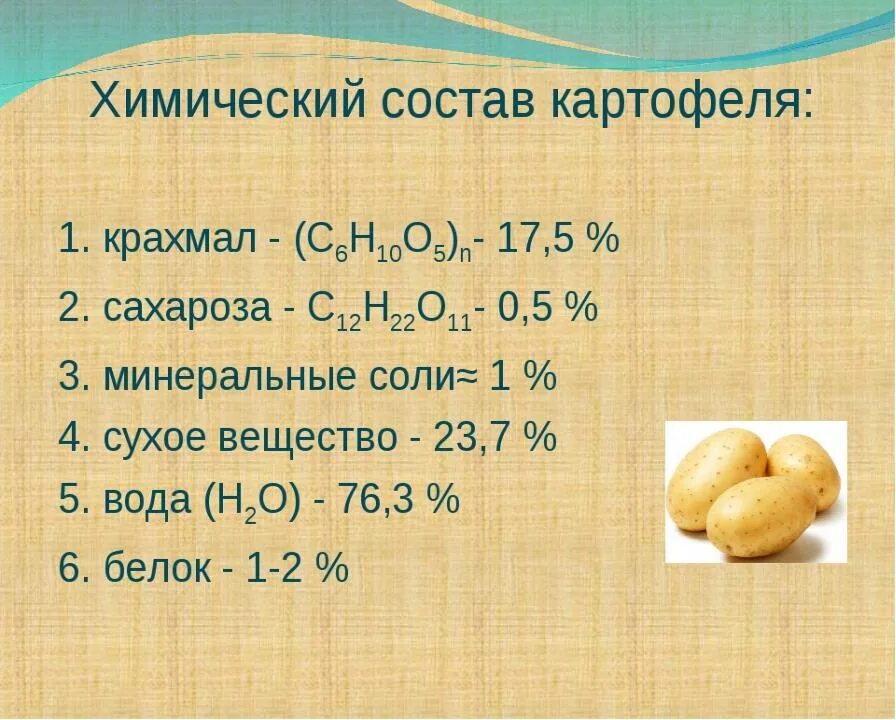 Химический состав картофеля:

1. крахмал - $(C_6H_{10}O_5)_n$- 17,5 %

2. сахароза - $C_{12}H_{22}O_{11}$- 0,5 %

3. минеральные соли≈ 1 %

4. сухое вещество - 23,7 %

5. вода ($H_2O$) - 76,3 %

6. белок - 1-2 %